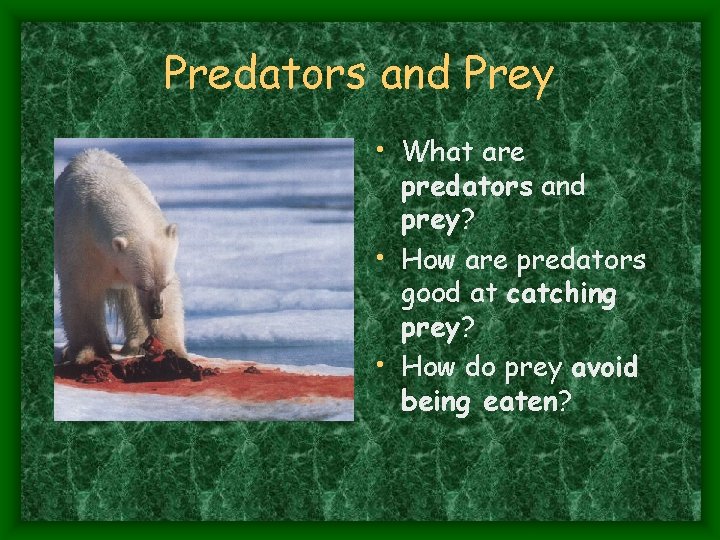 Predators and Prey

• What are predators and prey?
• How are predators good at catching prey?
• How do prey avoid being eaten?